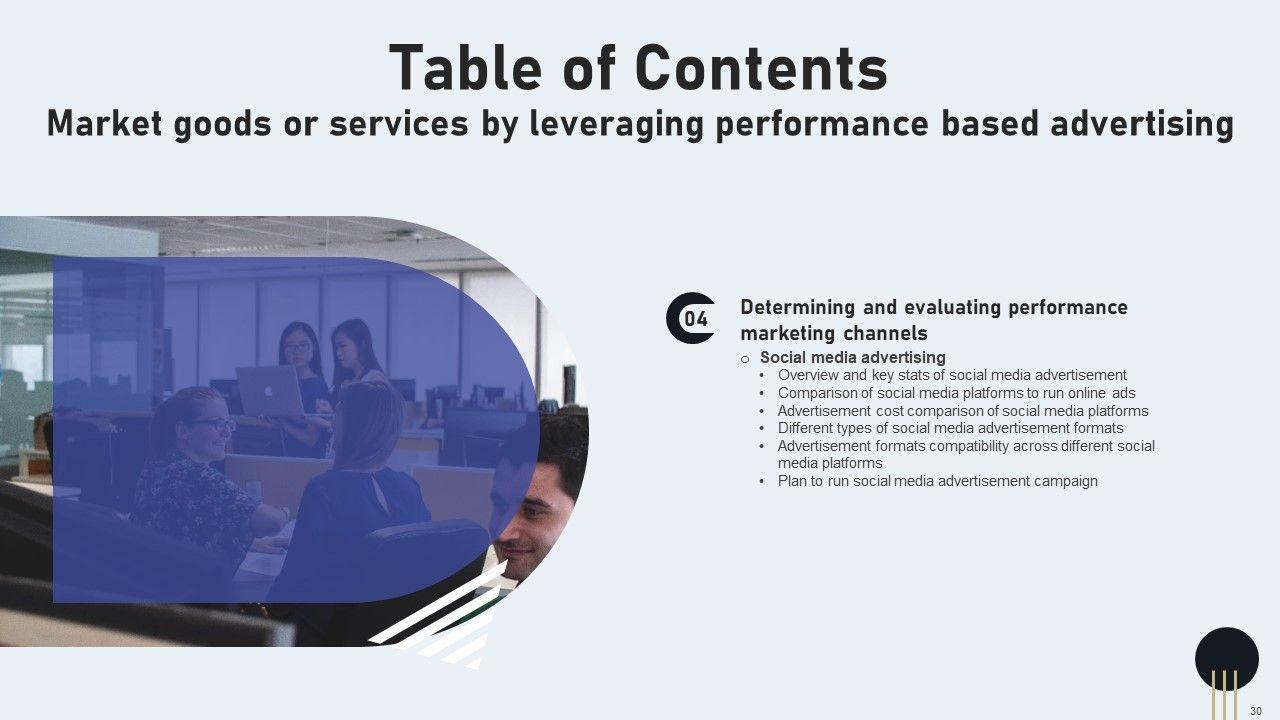 Table of Contents
Market goods or services by leveraging performance based advertising

04

Determining and evaluating performance marketing channels

o Social media advertising
• Overview and key stats of social media advertisement
• Comparison of social media platforms to run online ads
• Advertisement cost comparison of social media platforms
• Different types of social media advertisement formats
• Advertisement formats compatibility across different social media platforms
• Plan to run social media advertisement campaign

30